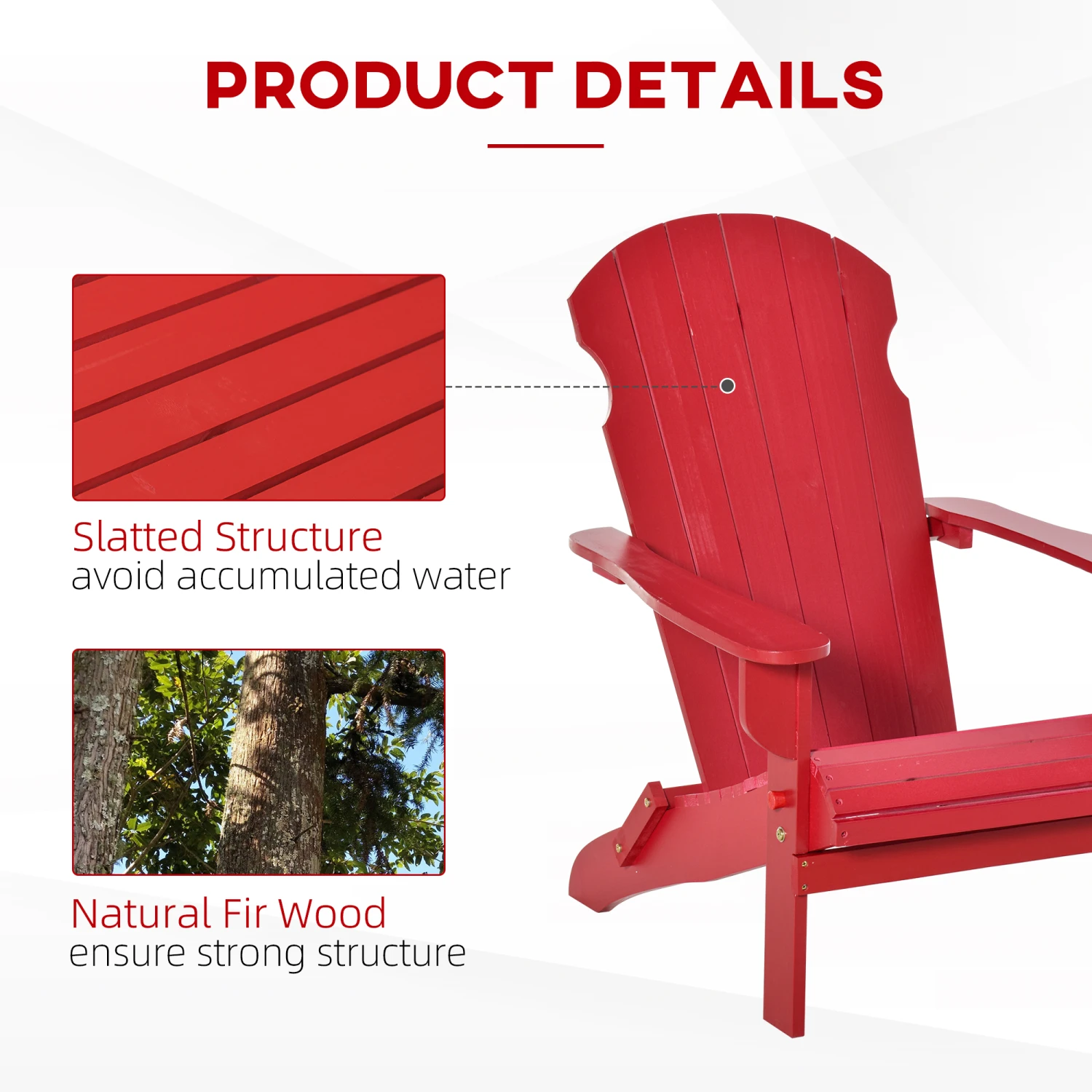 PRODUCT DETAILS

Slatted Structure
avoid accumulated water

Natural Fir Wood
ensure strong structure